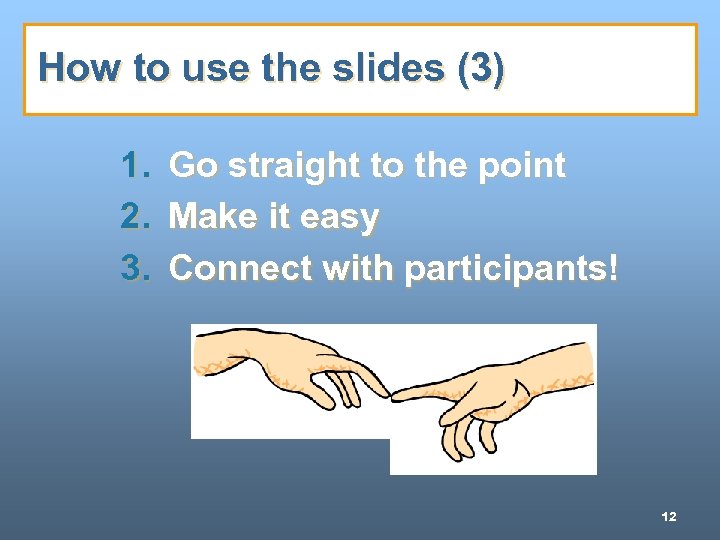 How to use the slides (3)

1. Go straight to the point
2. Make it easy
3. Connect with participants!

12